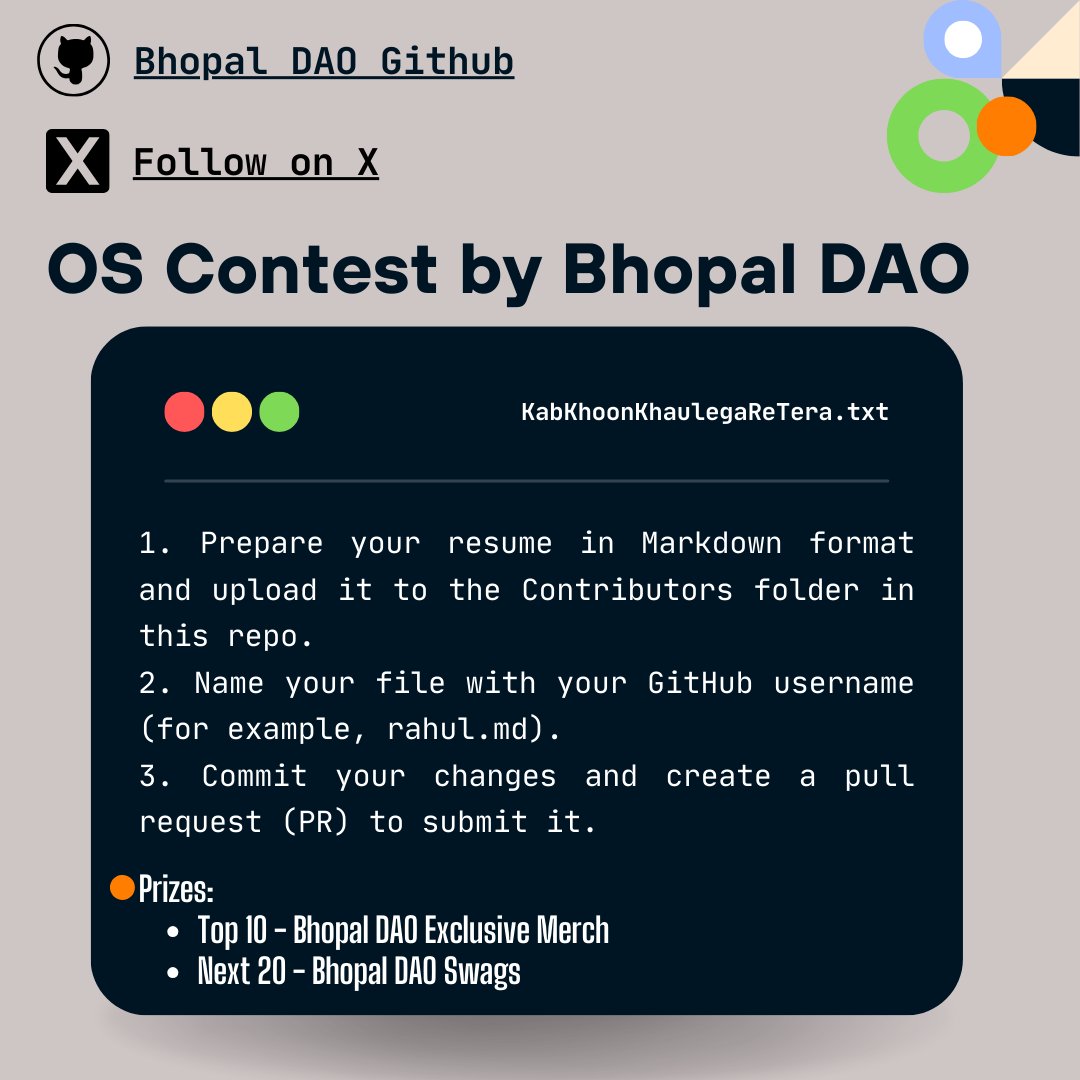 Bhopal DAO Github

Follow on X

OS Contest by Bhopal DAO

KabKhoonKhaulegaReTera.txt

1. Prepare your resume in Markdown format and upload it to the Contributors folder in this repo.
2. Name your file with your GitHub username (for example, rahul.md).
3. Commit your changes and create a pull request (PR) to submit it.

Prizes:
- Top 10 - Bhopal DAO Exclusive Merch
- Next 20 - Bhopal DAO Swags